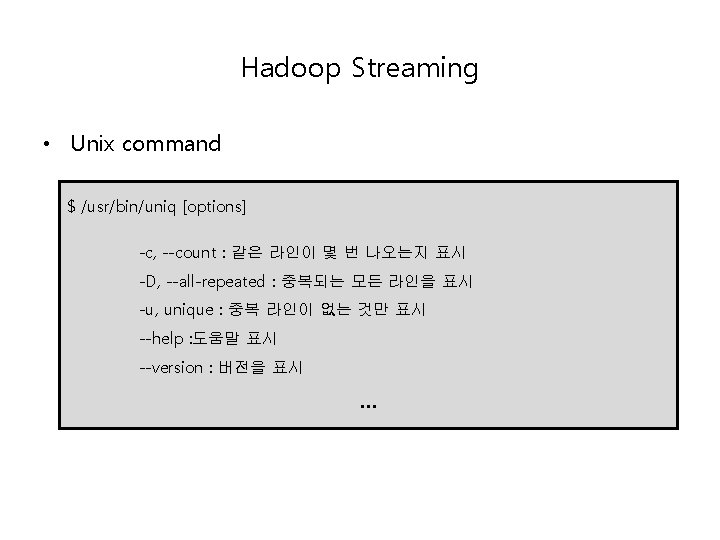 Hadoop Streaming

• Unix command

$ /usr/bin/uniq [options]

-c, --count : 같은 라인이 몇 번 나오는지 표시

-D, --all-repeated : 중복되는 모든 라인을 표시

-u, unique : 중복 라인이 없는 것만 표시

--help :도움말 표시

--version : 버전을 표시

…